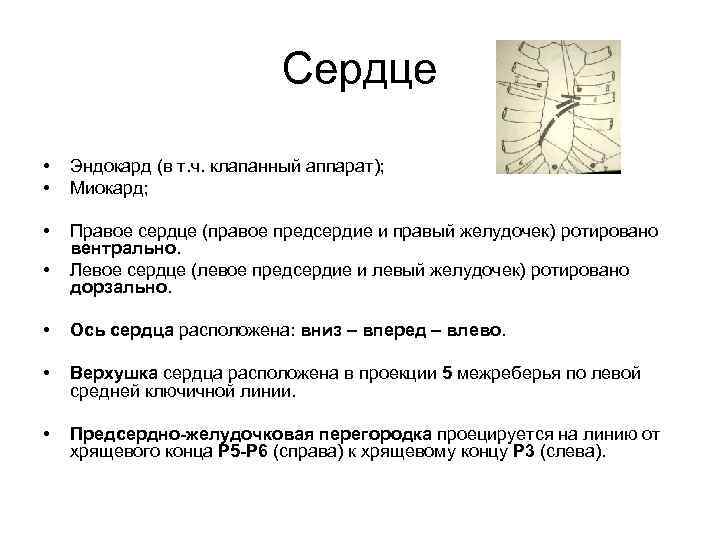 Сердце

• Эндокард (в т.ч. клапанный аппарат);
• Миокард;

• Правое сердце (правое предсердие и правый желудочек) ротировано вентрально.
• Левое сердце (левое предсердие и левый желудочек) ротировано дорзально.

• Ось сердца расположена: вниз – вперед – влево.

• Верхушка сердца расположена в проекции 5 межреберья по левой средней ключичной линии.

• Предсердно-желудочковая перегородка проецируется на линию от хрящевого конца Р5-Р6 (справа) к хрящевому концу Р3 (слева).